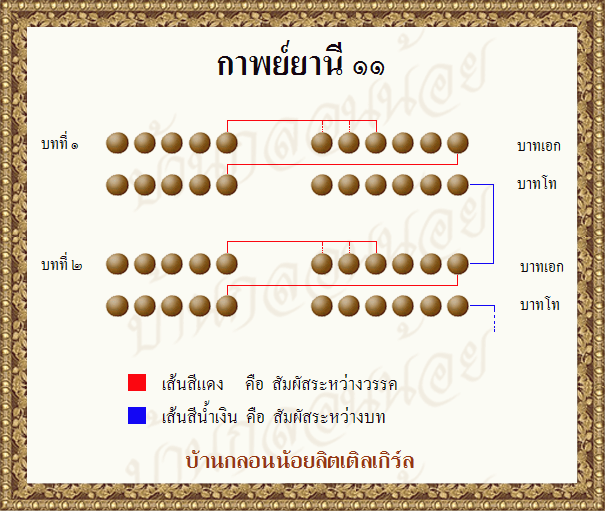 กาพย์ยานี ๑๑

บทที่ ๑

บาทเอก

บาทโท

บทที่ ๒

บาทเอก

บาทโท

เส้นสีแดง คือ สัมผัสระหว่างวรรค

เส้นสีน้ำเงิน คือ สัมผัสระหว่างบท

บ้านกลอนน้อยลิตเติลเกิร์ล